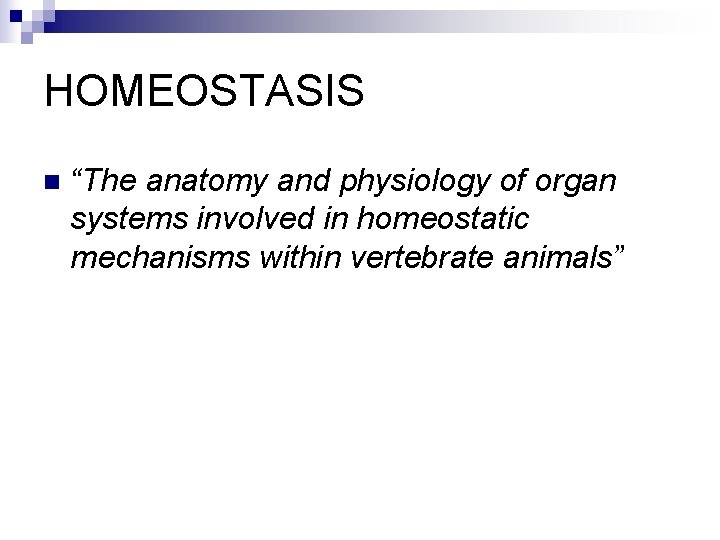 HOMEOSTASIS

“The anatomy and physiology of organ systems involved in homeostatic mechanisms within vertebrate animals”